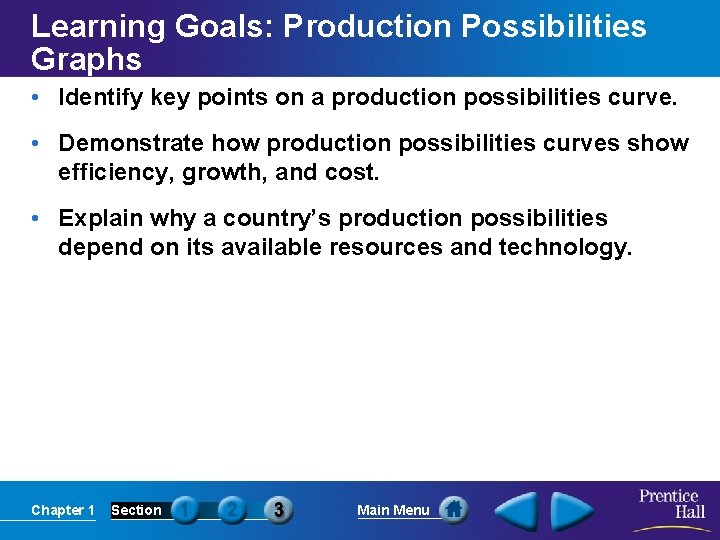 Learning Goals: Production Possibilities Graphs

• Identify key points on a production possibilities curve.

• Demonstrate how production possibilities curves show efficiency, growth, and cost.

• Explain why a country's production possibilities depend on its available resources and technology.

Chapter 1 Section 1 2 3 Main Menu

Prentice Hall